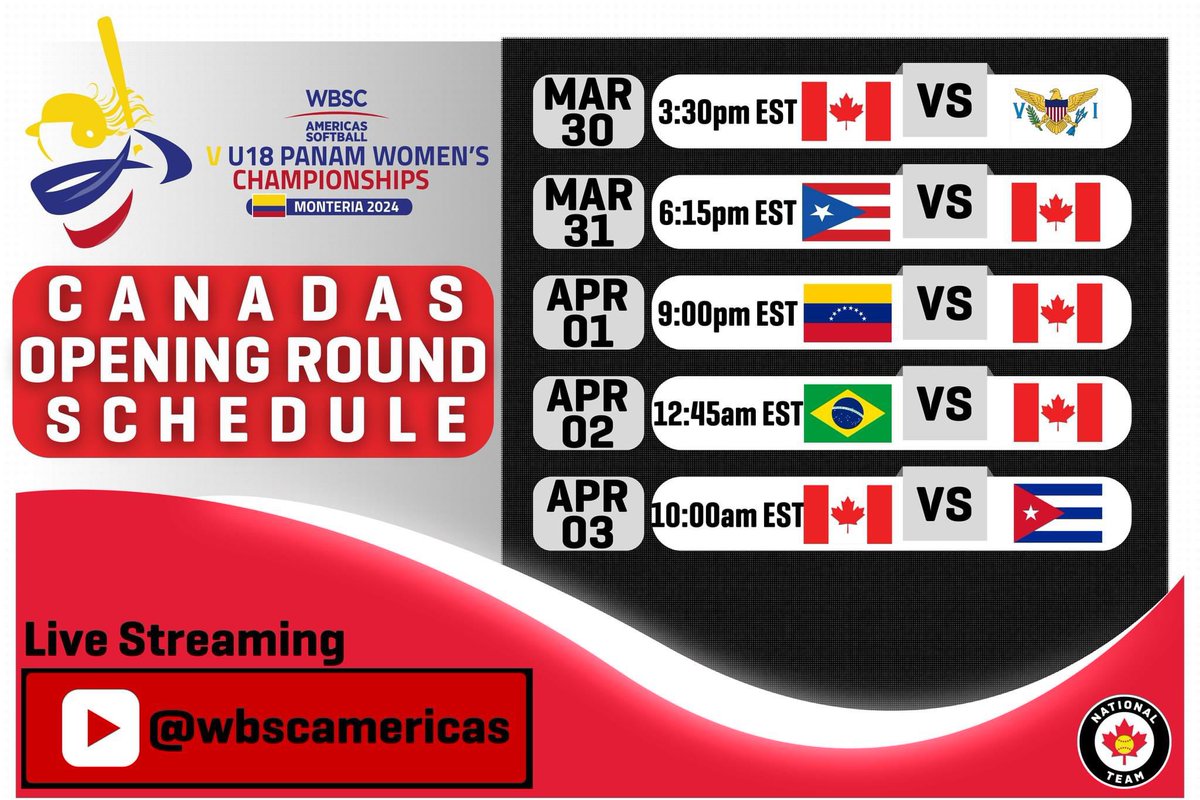 WBSC
AMERICAS SOFTBALL
V U18 PANAM WOMEN'S CHAMPIONSHIPS
MONTERIA 2024

CANADAS OPENING ROUND SCHEDULE

MAR 30 3:30pm EST VS
V I

MAR 31 6:15pm EST VS

APR 01 9:00pm EST VS

APR 02 12:45am EST VS

APR 03 10:00am EST VS

Live Streaming

@wbscamericas

NATIONAL TEAM